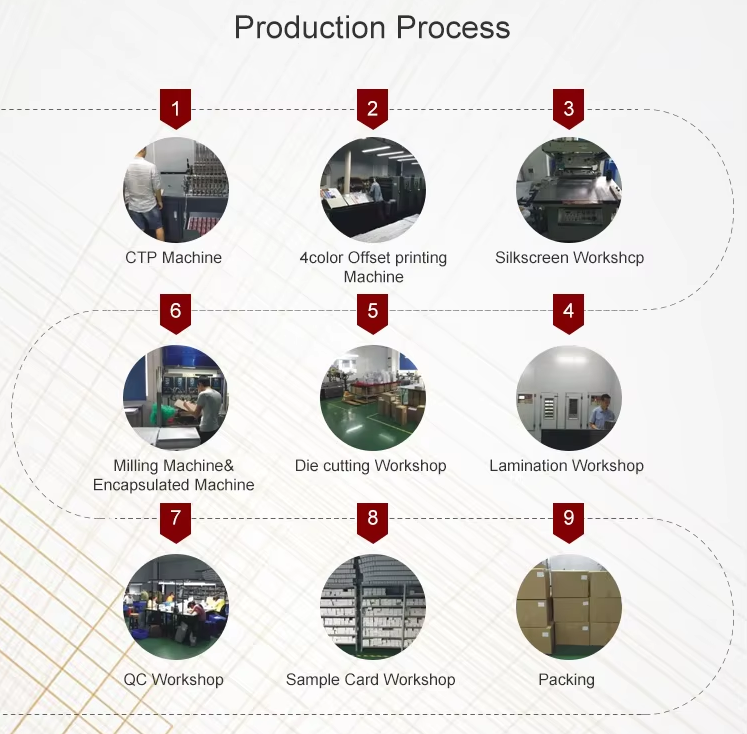 Production Process

1
CTP Machine

2
4color Offset printing Machine

3
Silkscreen Workshcp

6
Milling Machine& Encapsulated Machine

5
Die cutting Workshop

4
Lamination Workshop

7
QC Workshop

8
Sample Card Workshop

9
Packing